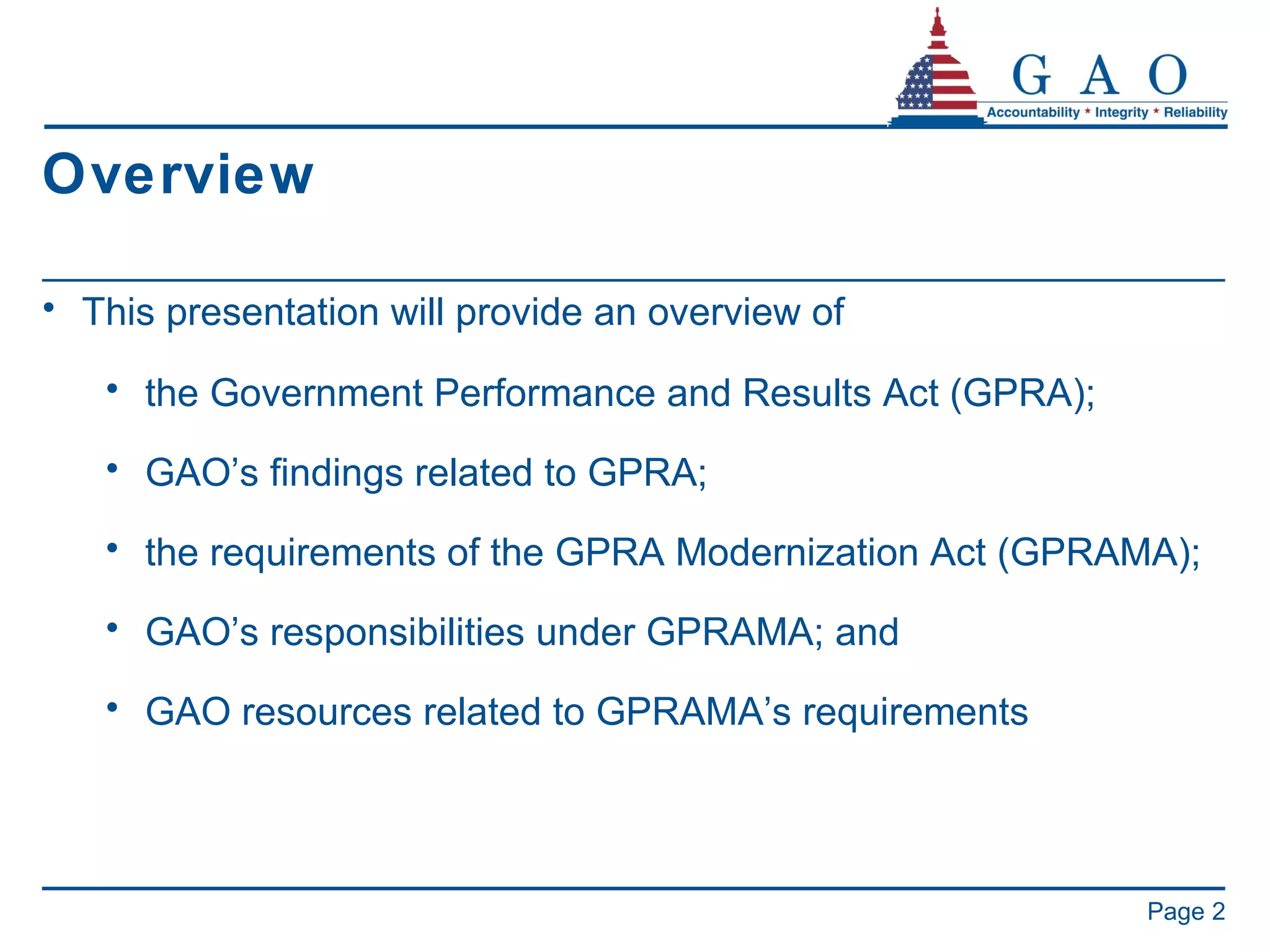 G A O
Accountability * Integrity * Reliability

Overview

• This presentation will provide an overview of
  • the Government Performance and Results Act (GPRA);
  • GAO’s findings related to GPRA;
  • the requirements of the GPRA Modernization Act (GPRAMA);
  • GAO’s responsibilities under GPRAMA; and
  • GAO resources related to GPRAMA’s requirements

Page 2